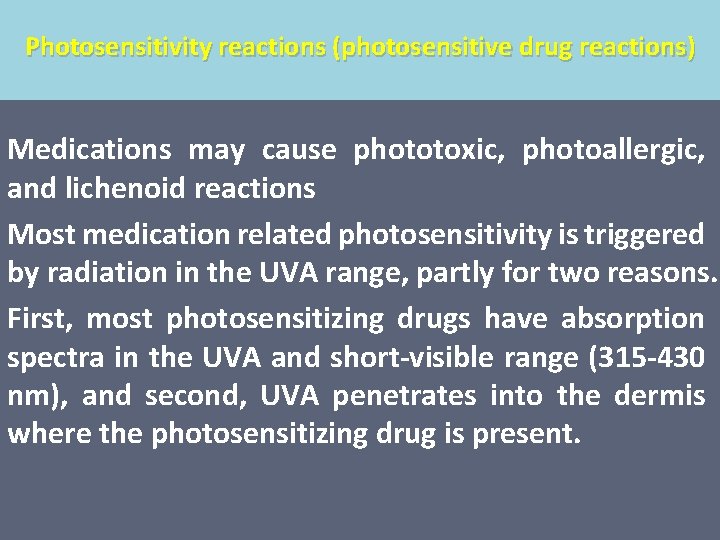 Photosensitivity reactions (photosensitive drug reactions)

Medications may cause phototoxic, photoallergic, and lichenoid reactions

Most medication related photosensitivity is triggered by radiation in the UVA range, partly for two reasons.

First, most photosensitizing drugs have absorption spectra in the UVA and short-visible range (315-430 nm), and second, UVA penetrates into the dermis where the photosensitizing drug is present.